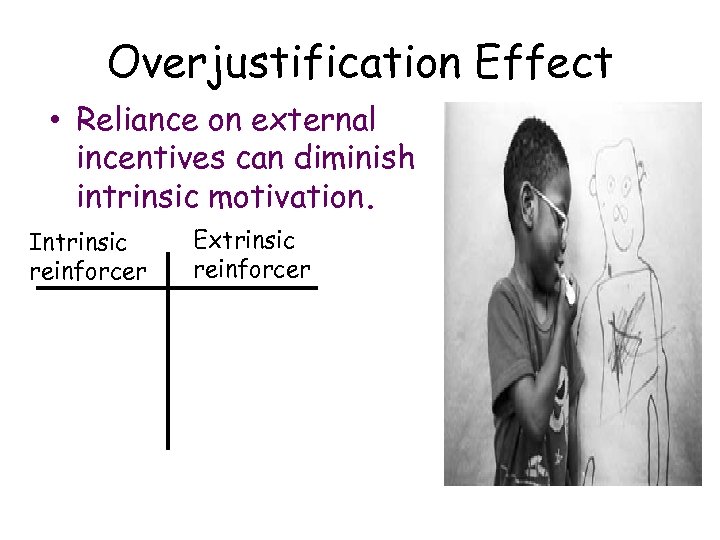 Overjustification Effect

• Reliance on external incentives can diminish intrinsic motivation.

| Intrinsic reinforcer | Extrinsic reinforcer |
|---|---|
| | |